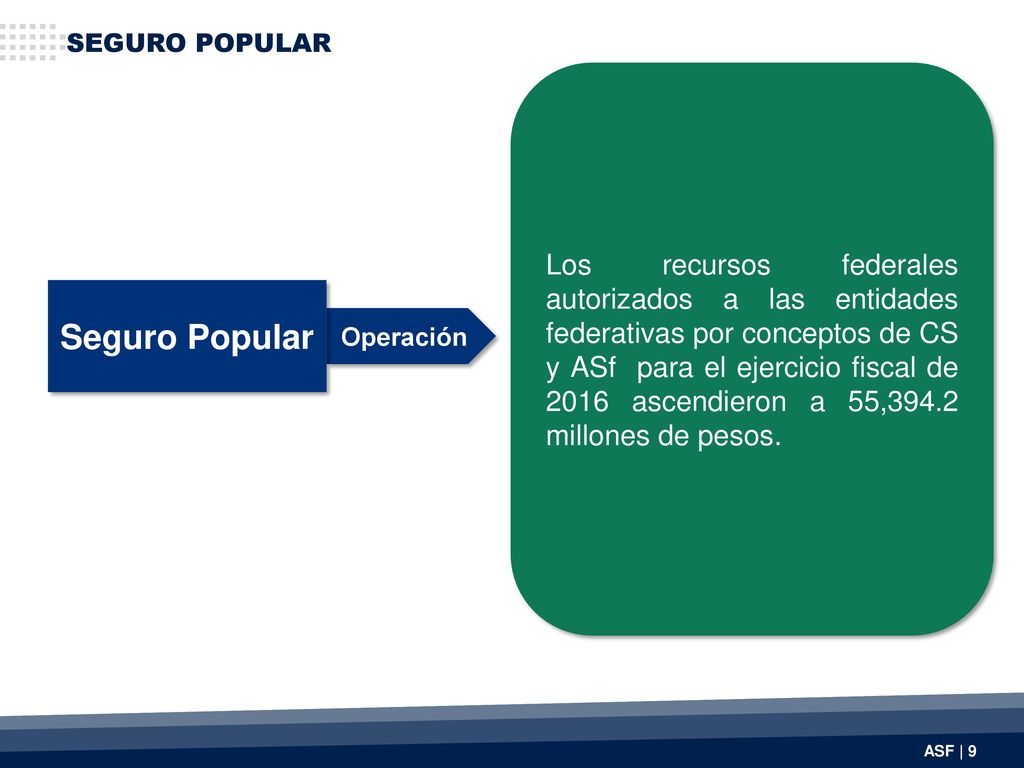 SEGURO POPULAR

Seguro Popular

Operación

Los recursos federales autorizados a las entidades federativas por conceptos de CS y ASf para el ejercicio fiscal de 2016 ascendieron a 55,394.2 millones de pesos.

ASF | 9